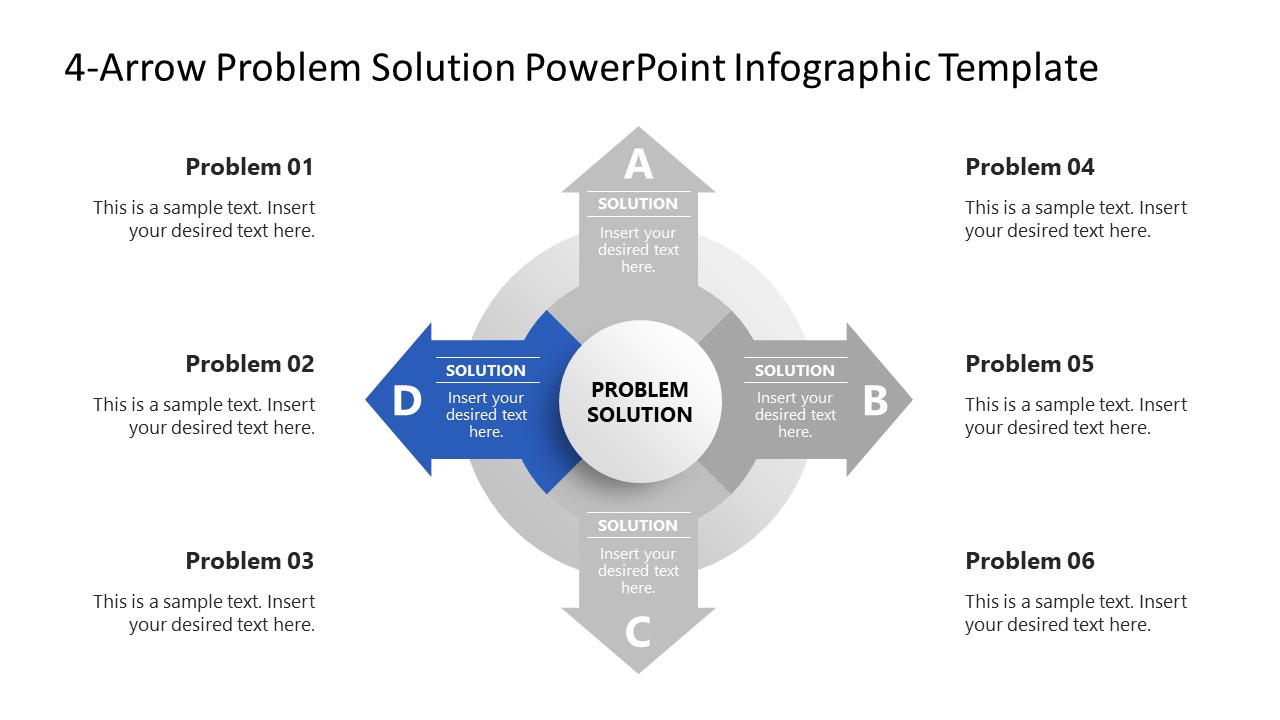 4-Arrow Problem Solution PowerPoint Infographic Template

Problem 01

This is a sample text. Insert your desired text here.

Problem 02

This is a sample text. Insert your desired text here.

Problem 03

This is a sample text. Insert your desired text here.

A

SOLUTION

Insert your desired text here.

D

SOLUTION

Insert your desired text here.

PROBLEM SOLUTION

SOLUTION

Insert your desired text here.

B

SOLUTION

Insert your desired text here.

C

Problem 04

This is a sample text. Insert your desired text here.

Problem 05

This is a sample text. Insert your desired text here.

Problem 06

This is a sample text. Insert your desired text here.